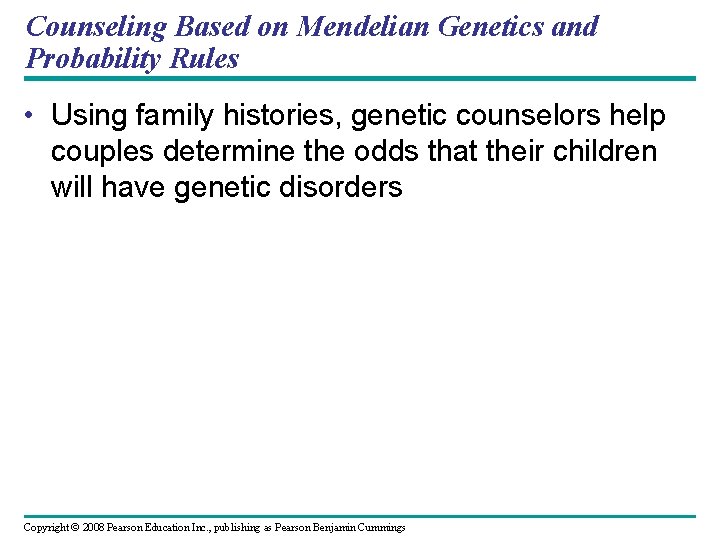 Counseling Based on Mendelian Genetics and Probability Rules

• Using family histories, genetic counselors help couples determine the odds that their children will have genetic disorders

Copyright © 2008 Pearson Education Inc., publishing as Pearson Benjamin Cummings